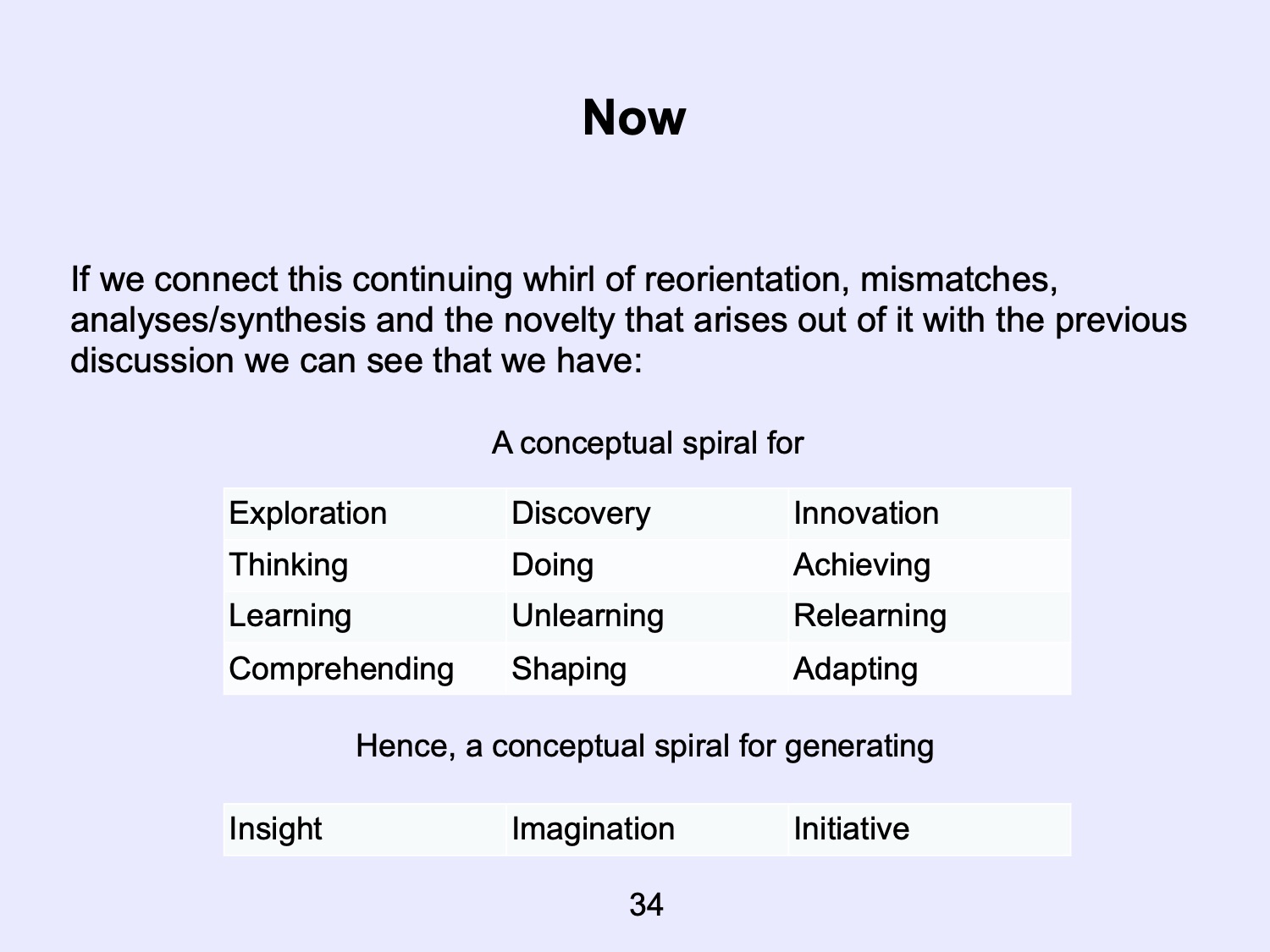 Now

If we connect this continuing whirl of reorientation, mismatches, analyses/synthesis and the novelty that arises out of it with the previous discussion we can see that we have:

A conceptual spiral for

| Exploration | Discovery | Innovation |
|---|---|---|
| Thinking | Doing | Achieving |
| Learning | Unlearning | Relearning |
| Comprehending | Shaping | Adapting |

Hence, a conceptual spiral for generating

| Insight | Imagination | Initiative |
|---|---|---|

34